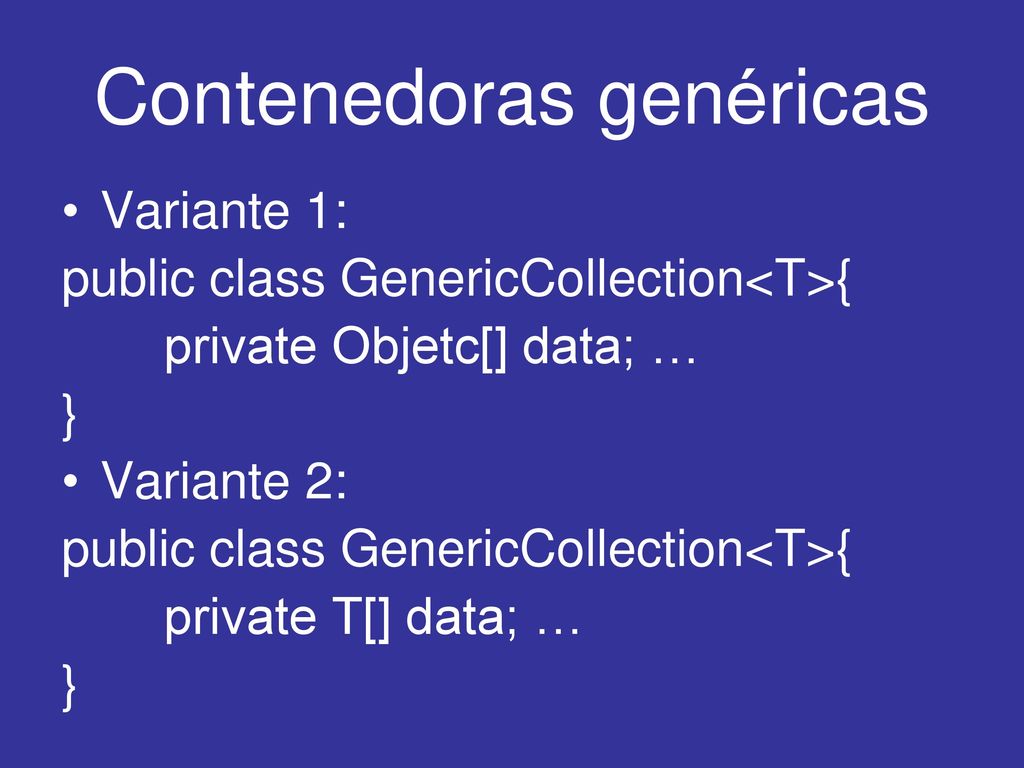 Contenedoras genéricas

• Variante 1:

public class GenericCollection<T>{
	private Objetc[] data; …
}

• Variante 2:

public class GenericCollection<T>{
	private T[] data; …
}